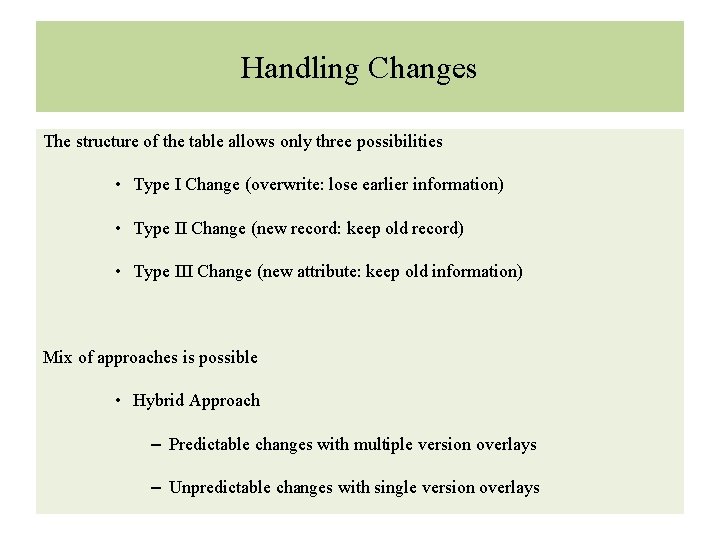 Handling Changes

The structure of the table allows only three possibilities

• Type I Change (overwrite: lose earlier information)

• Type II Change (new record: keep old record)

• Type III Change (new attribute: keep old information)

Mix of approaches is possible

• Hybrid Approach

– Predictable changes with multiple version overlays

– Unpredictable changes with single version overlays